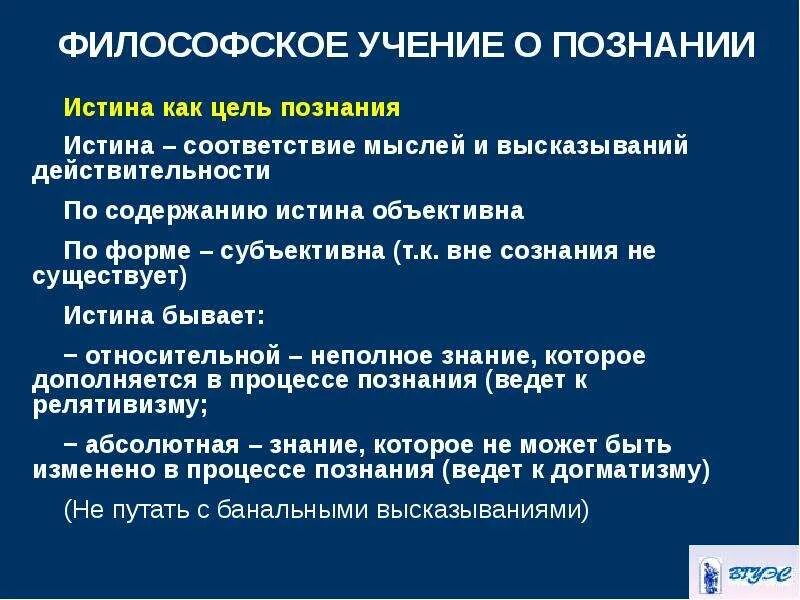 ФИЛОСОФСКОЕ УЧЕНИЕ О ПОЗНАНИИ

Истина как цель познания

Истина – соответствие мыслей и высказываний действительности

По содержанию истина объективна

По форме – субъективна (т.к. вне сознания не существует)

Истина бывает:

− относительной – неполное знание, которое дополняется в процессе познания (ведет к релятивизму;

− абсолютная – знание, которое не может быть изменено в процессе познания (ведет к догматизму)

(Не путать с банальными высказываниями)

ВГУЭС